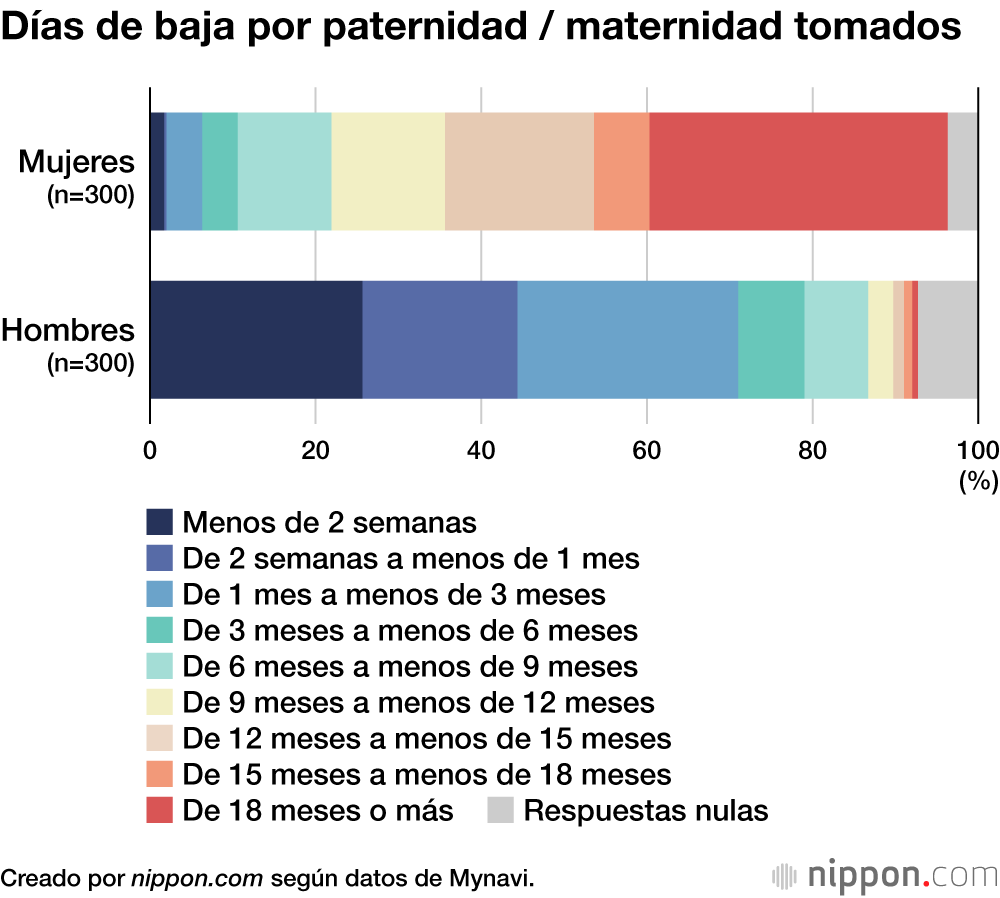 Días de baja por paternidad / maternidad tomados

Mujeres
(n=300)

Hombres
(n=300)

0
20
40
60
80
100
(%)

Menos de 2 semanas
De 2 semanas a menos de 1 mes
De 1 mes a menos de 3 meses
De 3 meses a menos de 6 meses
De 6 meses a menos de 9 meses
De 9 meses a menos de 12 meses
De 12 meses a menos de 15 meses
De 15 meses a menos de 18 meses
De 18 meses o más
Respuestas nulas

Creado por nippon.com según datos de Mynavi.

nippon.com